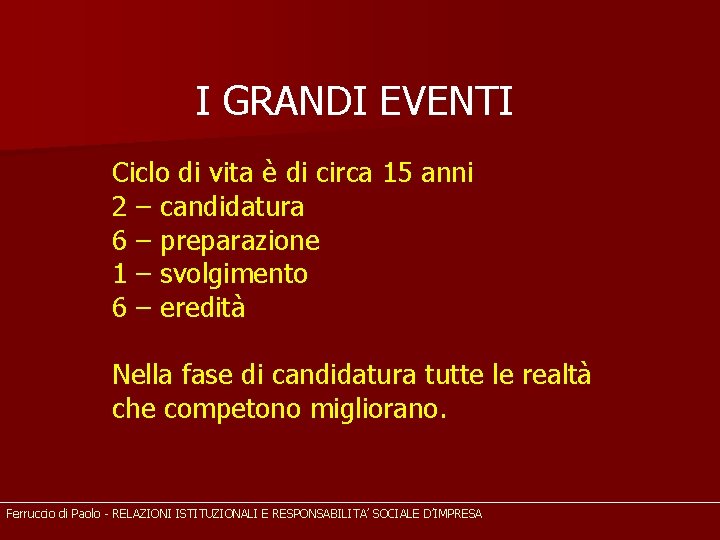 I GRANDI EVENTI

Ciclo di vita è di circa 15 anni
2 – candidatura
6 – preparazione
1 – svolgimento
6 – eredità

Nella fase di candidatura tutte le realtà che competono migliorano.

Ferruccio di Paolo - RELAZIONI ISTITUZIONALI E RESPONSABILITA' SOCIALE D'IMPRESA